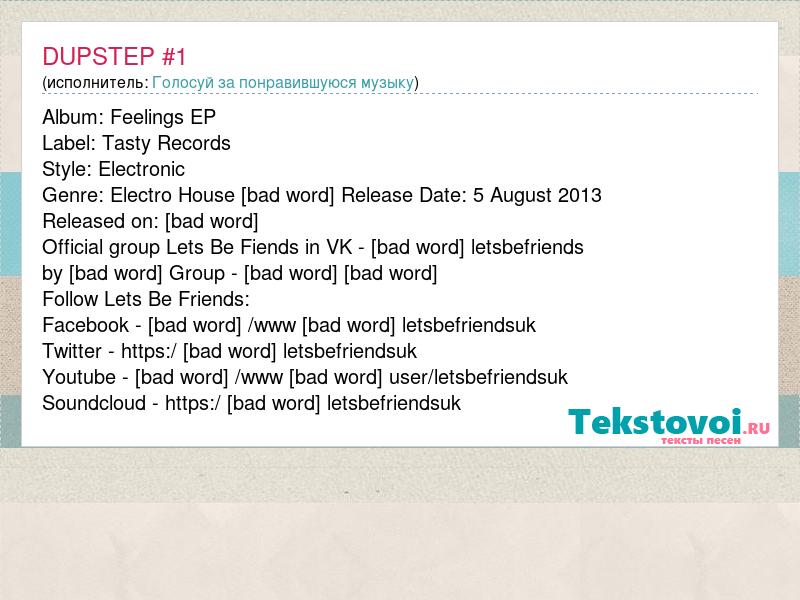 DUPSTEP #1
(исполнитель: Голосуй за понравившуюся музыку)

Album: Feelings EP
Label: Tasty Records
Style: Electronic
Genre: Electro House [bad word] Release Date: 5 August 2013
Released on: [bad word]
Official group Lets Be Fiends in VK - [bad word] letsbefriends
by [bad word] Group - [bad word] [bad word]
Follow Lets Be Friends:
Facebook - [bad word] /www [bad word] letsbefriendsuk
Twitter - https:/ [bad word] letsbefriendsuk
Youtube - [bad word] /www [bad word] user/letsbefriendsuk
Soundcloud - https:/ [bad word] letsbefriendsuk

Tekstovoi.RU
тексты песен